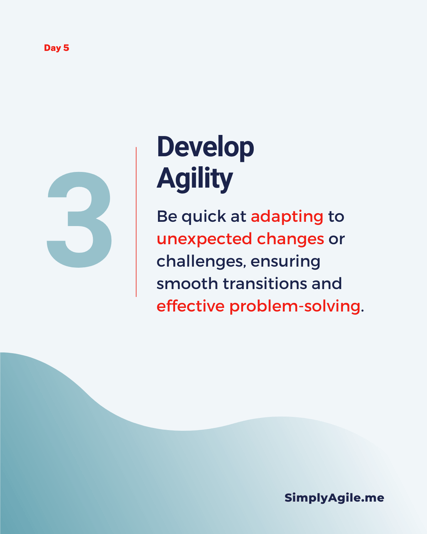 Day 5

3

Develop Agility

Be quick at adapting to unexpected changes or challenges, ensuring smooth transitions and effective problem-solving.

SimplyAgile.me